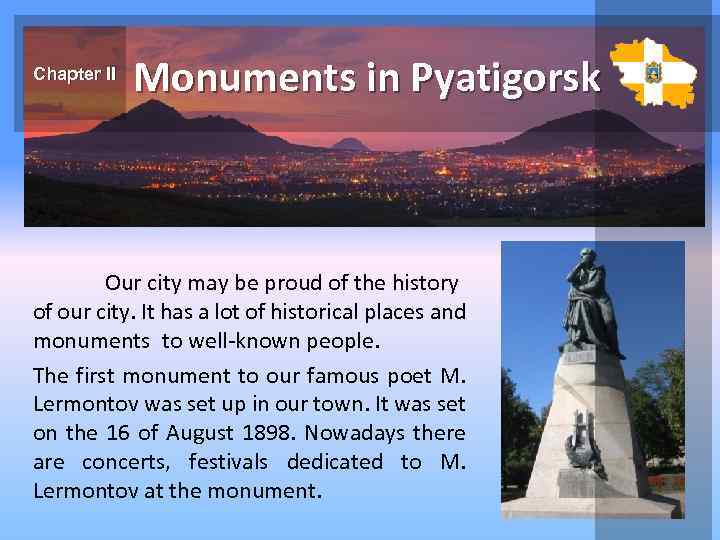 Chapter II Monuments in Pyatigorsk

Our city may be proud of the history of our city. It has a lot of historical places and monuments to well-known people.

The first monument to our famous poet M. Lermontov was set up in our town. It was set on the 16 of August 1898. Nowadays there are concerts, festivals dedicated to M. Lermontov at the monument.